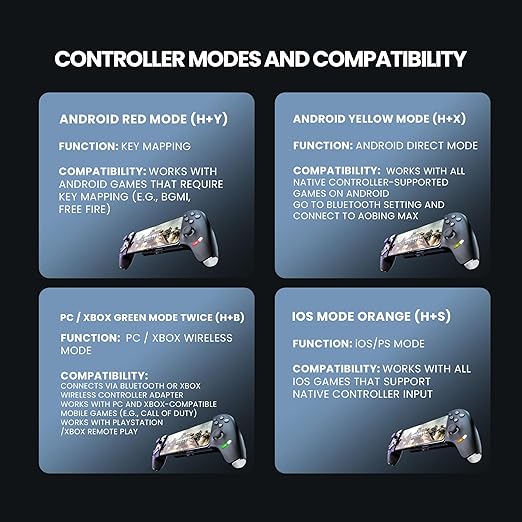 CONTROLLER MODES AND COMPATIBILITY

ANDROID RED MODE (H+Y)

FUNCTION: KEY MAPPING

COMPATIBILITY: WORKS WITH ANDROID GAMES THAT REQUIRE KEY MAPPING (E.G., BGMI, FREE FIRE)

ANDROID YELLOW MODE (H+X)

FUNCTION: ANDROID DIRECT MODE

COMPATIBILITY: WORKS WITH ALL NATIVE CONTROLLER-SUPPORTED GAMES ON ANDROID
GO TO BLUETOOTH SETTING AND CONNECT TO AOBING MAX

PC / XBOX GREEN MODE TWICE (H+B)

FUNCTION: PC / XBOX WIRELESS MODE

COMPATIBILITY:
CONNECTS VIA BLUETOOTH OR XBOX WIRELESS CONTROLLER ADAPTER
WORKS WITH PC AND XBOX-COMPATIBLE MOBILE GAMES (E.G., CALL OF DUTY)
WORKS WITH PLAYSTATION /XBOX REMOTE PLAY

IOS MODE ORANGE (H+S)

FUNCTION: IOS/PS MODE

COMPATIBILITY: WORKS WITH ALL IOS GAMES THAT SUPPORT NATIVE CONTROLLER INPUT